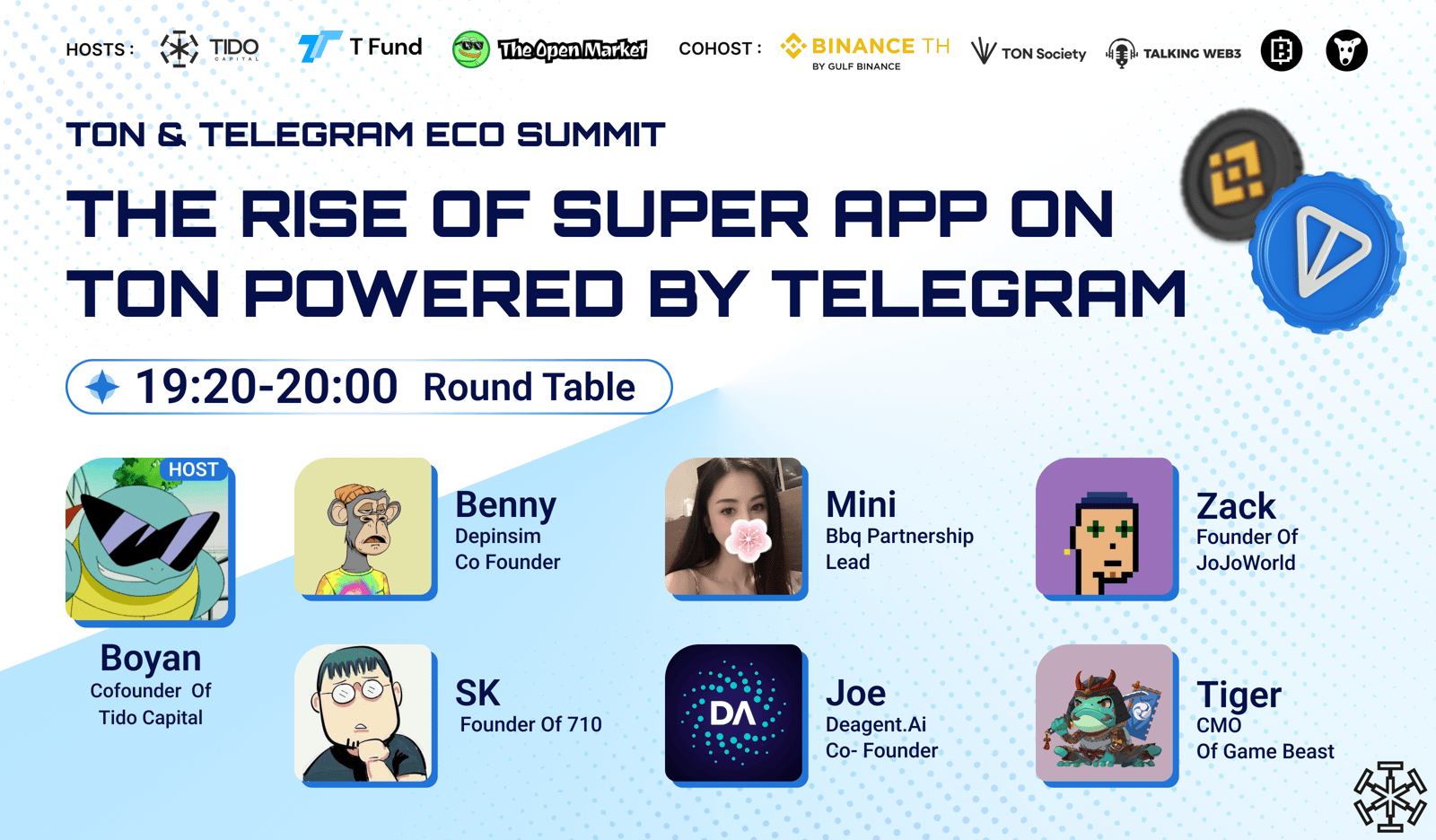 HOSTS : TIDO CAPITAL T Fund The Open Market COHOST : BINANCE TH BY GULF BINANCE TON Society TALKING WEB3

TON & TELEGRAM ECO SUMMIT

THE RISE OF SUPER APP ON TON POWERED BY TELEGRAM

19:20-20:00 Round Table

HOST
Boyan
Cofounder Of
Tido Capital

Benny
Depinsim
Co Founder

Mini
Bbq Partnership
Lead

Zack
Founder Of
JoJoWorld

SK
Founder Of 710

DA
Joe
Deagent.Ai
Co- Founder

Tiger
CMO
Of Game Beast